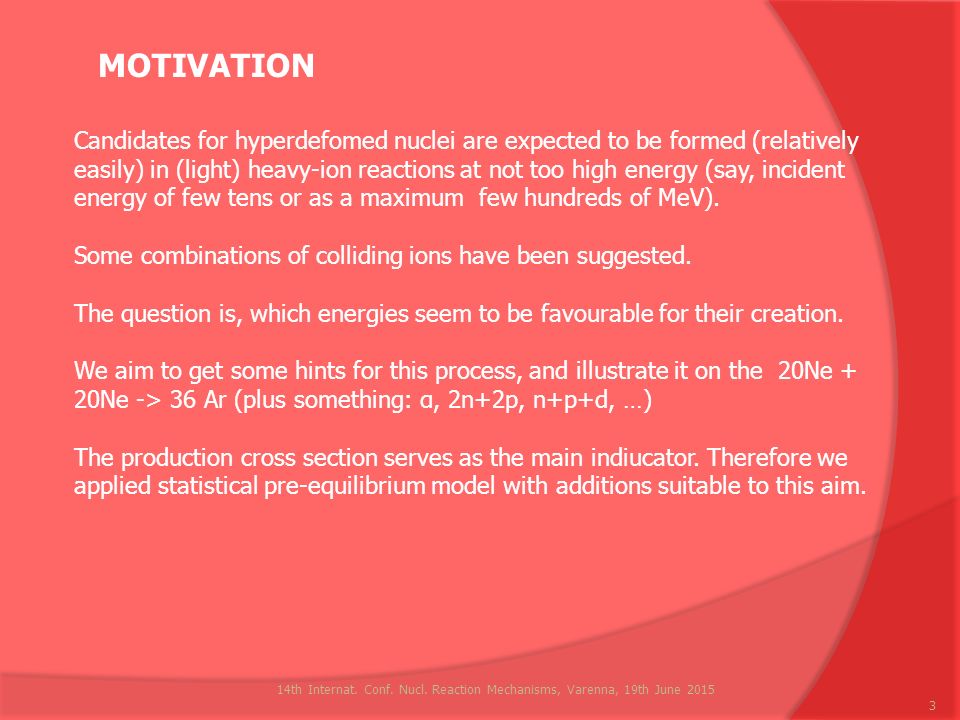 MOTIVATION

Candidates for hyperdefomed nuclei are expected to be formed (relatively easily) in (light) heavy-ion reactions at not too high energy (say, incident energy of few tens or as a maximum few hundreds of MeV).

Some combinations of colliding ions have been suggested.

The question is, which energies seem to be favourable for their creation.

We aim to get some hints for this process, and illustrate it on the 20Ne + 20Ne -> 36 Ar (plus something: α, 2n+2p, n+p+d, …)

The production cross section serves as the main indiucator. Therefore we applied statistical pre-equilibrium model with additions suitable to this aim.

14th Internat. Conf. Nucl. Reaction Mechanisms, Varenna, 19th June 2015

3